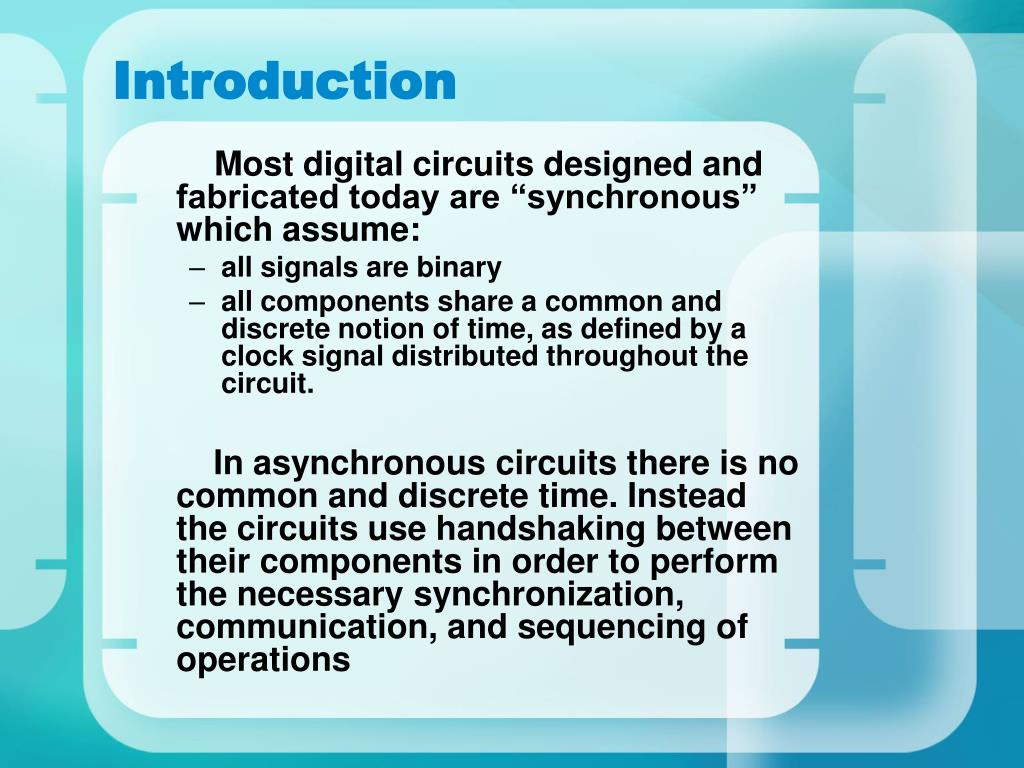 Introduction

Most digital circuits designed and fabricated today are “synchronous” which assume:

– all signals are binary
– all components share a common and discrete notion of time, as defined by a clock signal distributed throughout the circuit.

In asynchronous circuits there is no common and discrete time. Instead the circuits use handshaking between their components in order to perform the necessary synchronization, communication, and sequencing of operations